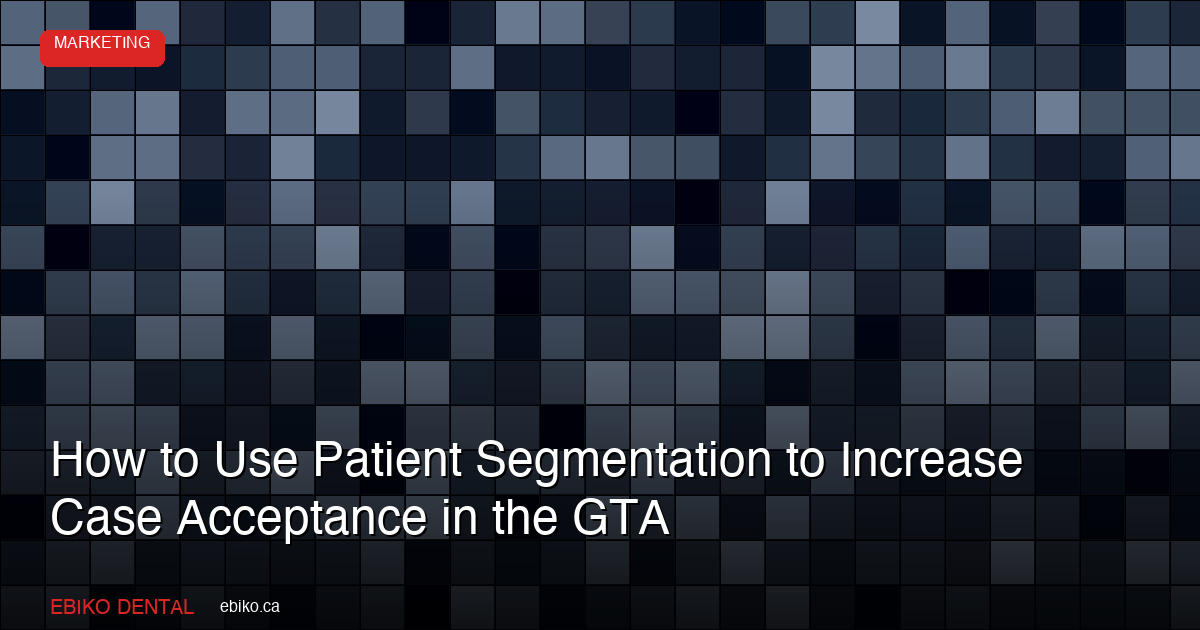 MARKETING

How to Use Patient Segmentation to Increase Case Acceptance in the GTA

EBIKO DENTAL ebiko.ca